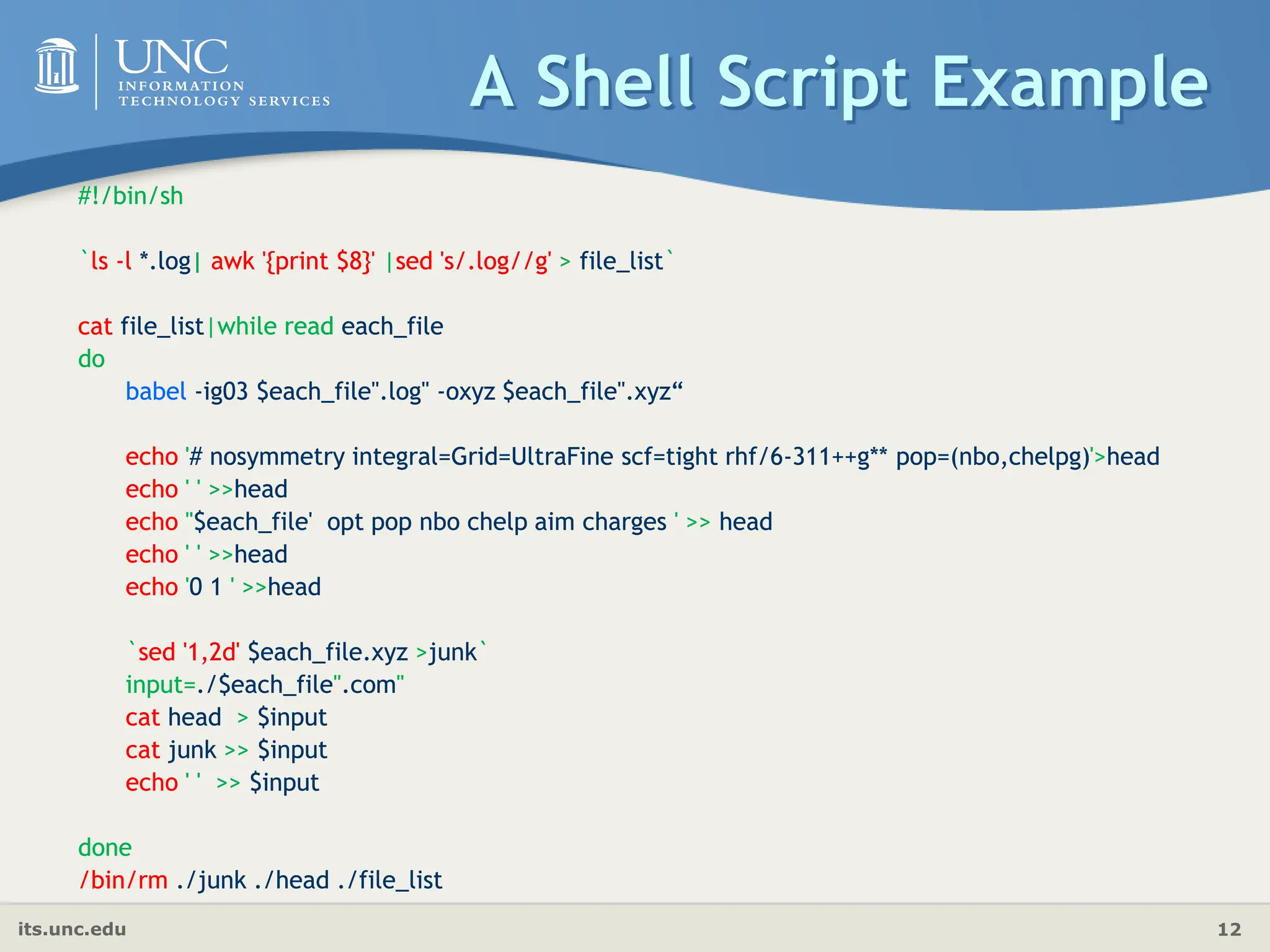 UNC
INFORMATION
TECHNOLOGY SERVICES

A Shell Script Example

#!/bin/sh

`ls -l *.log| awk '{print $8}' |sed 's/.log//g' > file_list`

cat file_list|while read each_file
do
babel -ig03 $each_file".log" -oxyz $each_file".xyz“

echo '# nosymmetry integral=Grid=UltraFine scf=tight rhf/6-311++g** pop=(nbo,chelpg)'>head
echo ' ' >>head
echo "$each_file'  opt pop nbo chelp aim charges ' >> head
echo ' ' >>head
echo '0 1 ' >>head

`sed '1,2d' $each_file.xyz >junk`
input=./$each_file".com"
cat head  > $input
cat junk >> $input
echo ' '  >> $input

done
/bin/rm ./junk ./head ./file_list

its.unc.edu

12